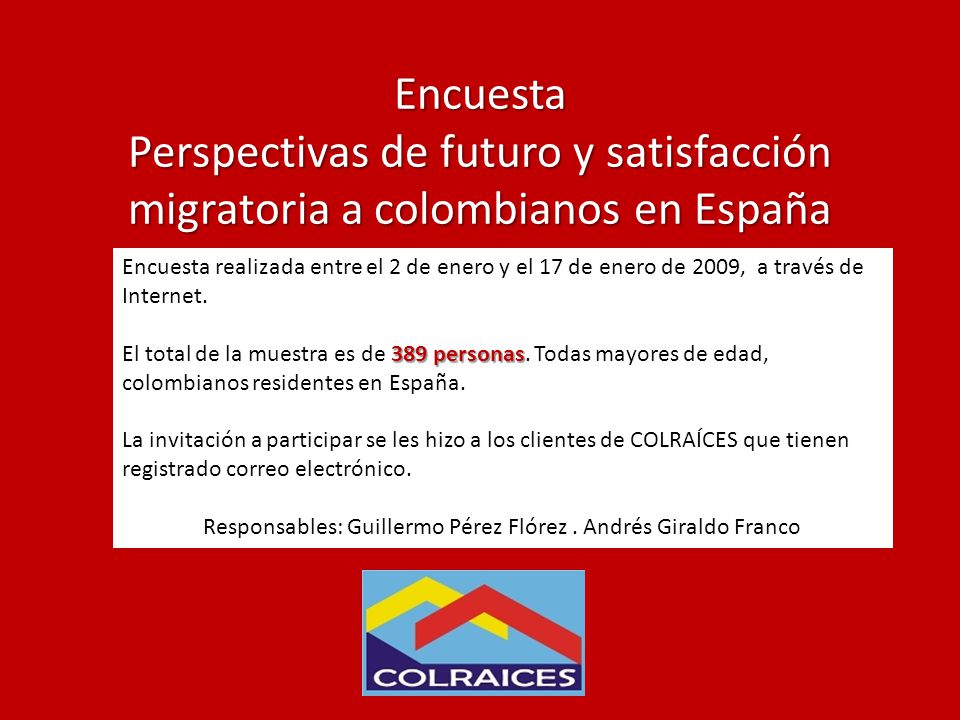 Encuesta
Perspectivas de futuro y satisfacción migratoria a colombianos en España

Encuesta realizada entre el 2 de enero y el 17 de enero de 2009, a través de Internet.

El total de la muestra es de 389 personas. Todas mayores de edad, colombianos residentes en España.

La invitación a participar se les hizo a los clientes de COLRAÍCES que tienen registrado correo electrónico.

Responsables: Guillermo Pérez Flórez . Andrés Giraldo Franco

COLRAICES